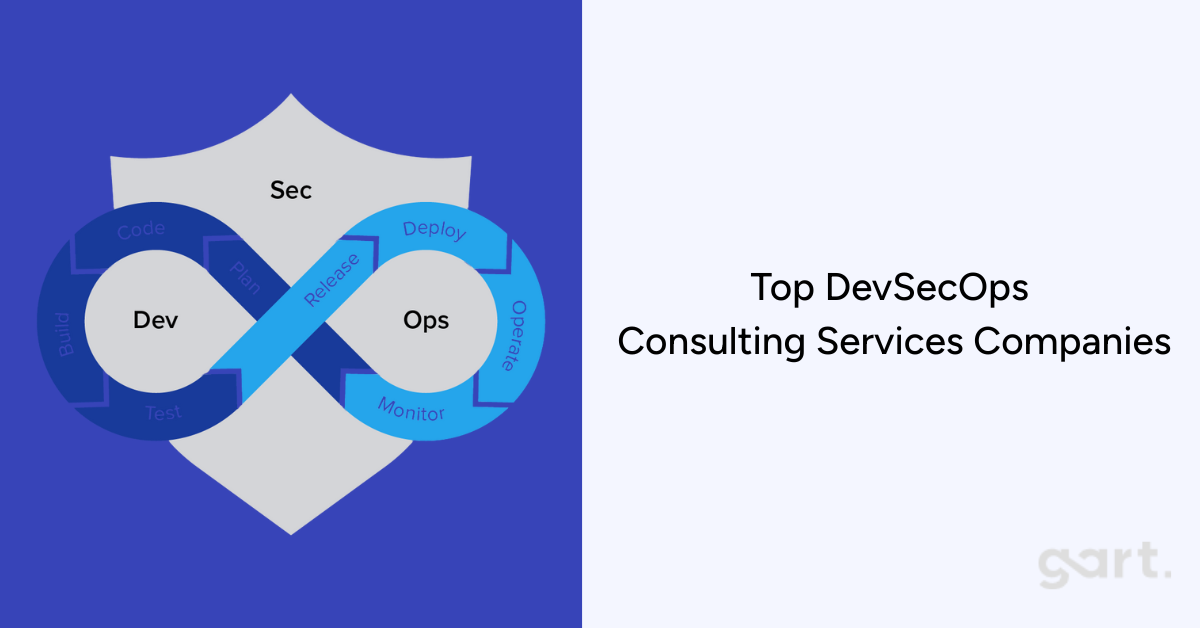 Sec

Code

Plan

Build

Dev

Test

Release

Deploy

Ops

Operate

Monitor

Top DevSecOps Consulting Services Companies

gart.